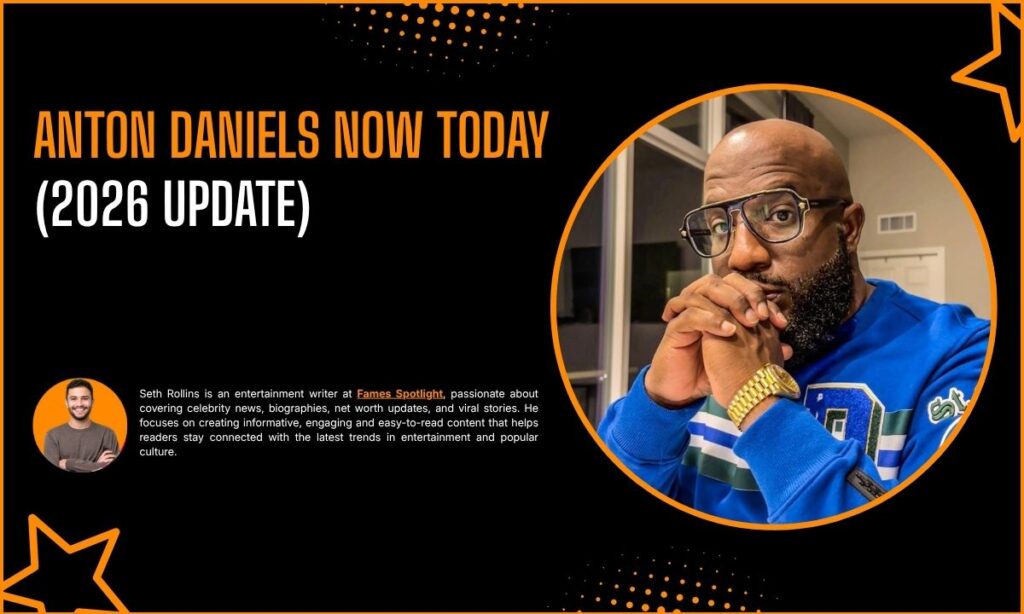 ANTON DANIELS NOW TODAY
(2026 UPDATE)

Seth Rollins is an entertainment writer at Fames Spotlight, passionate about covering celebrity news, biographies, net worth updates, and viral stories. He focuses on creating informative, engaging and easy-to-read content that helps readers stay connected with the latest trends in entertainment and popular culture.